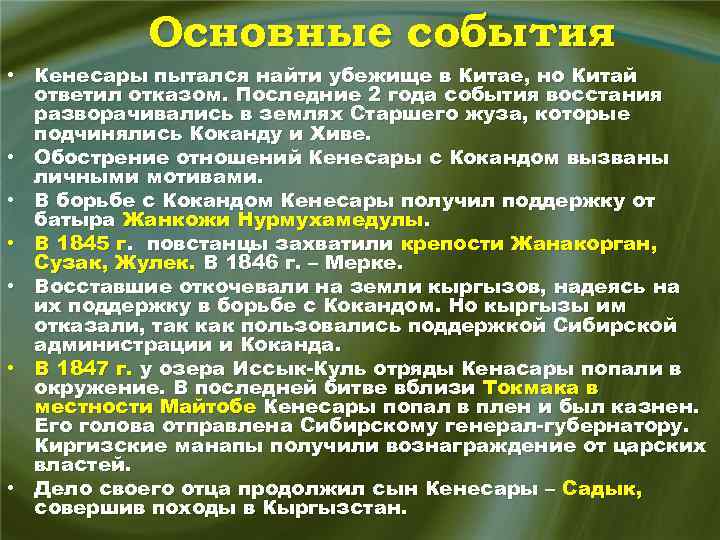 Основные события

• Кенесары пытался найти убежище в Китае, но Китай ответил отказом. Последние 2 года события восстания разворачивались в землях Старшего жуза, которые подчинялись Коканду и Хиве.

• Обострение отношений Кенесары с Кокандом вызваны личными мотивами.

• В борьбе с Кокандом Кенесары получил поддержку от батыра Жанкожи Нурмухамедулы.

• В 1845 г. повстанцы захватили крепости Жанакорган, Сузак, Жулек. В 1846 г. – Мерке.

• Восставшие откочевали на земли кыргызов, надеясь на их поддержку в борьбе с Кокандом. Но кыргызы им отказали, так как пользовались поддержкой Сибирской администрации и Коканда.

• В 1847 г. у озера Иссык-Куль отряды Кенасары попали в окружение. В последней битве вблизи Токмака в местности Майтобе Кенесары попал в плен и был казнен. Его голова отправлена Сибирскому генерал-губернатору. Киргизские манапы получили вознаграждение от царских властей.

• Дело своего отца продолжил сын Кенесары – Садык, совершив походы в Кыргызстан.